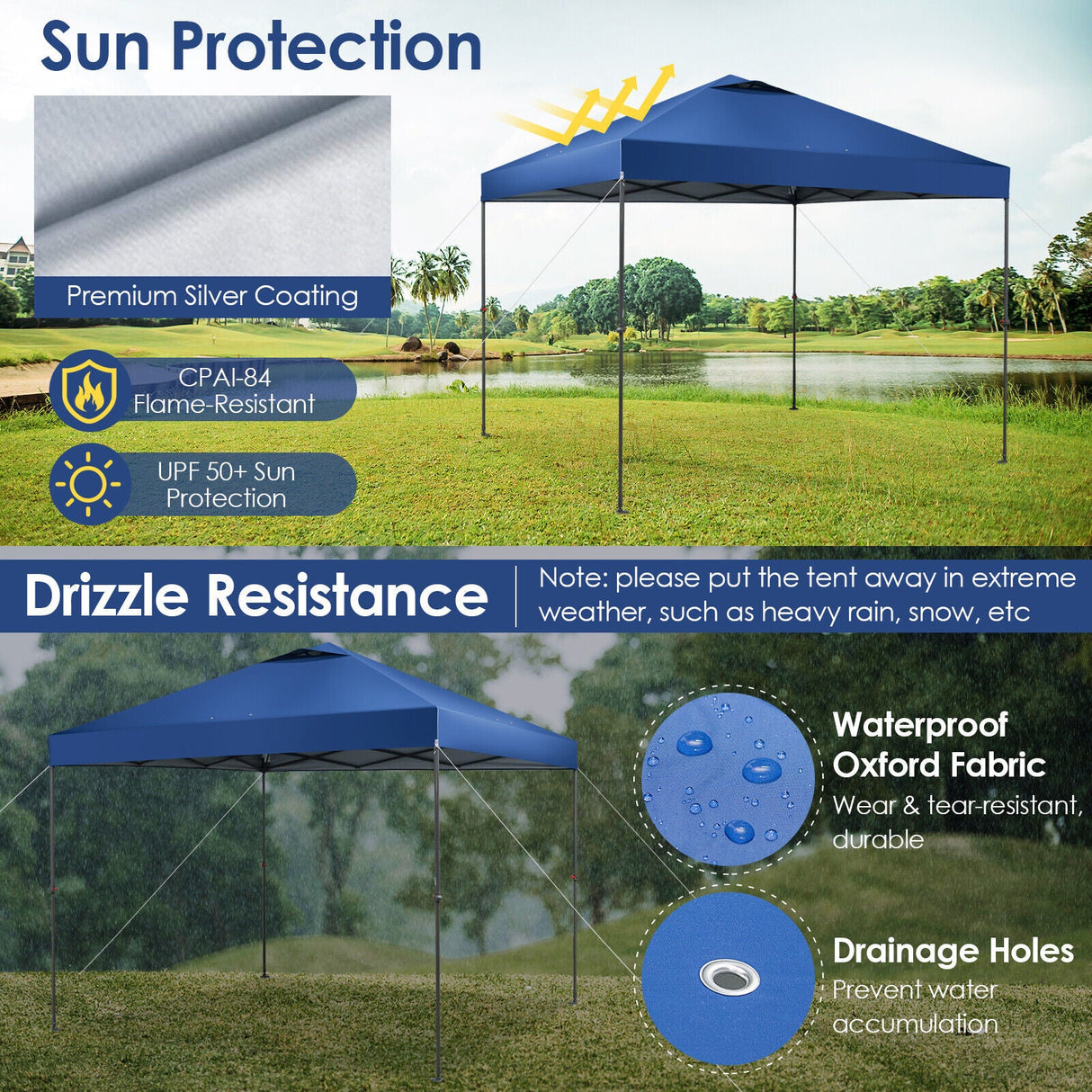 Sun Protection

Premium Silver Coating

CPAI-84 Flame-Resistant

UPF 50+ Sun Protection

Drizzle Resistance

Note: please put the tent away in extreme weather, such as heavy rain, snow, etc

Waterproof Oxford Fabric
Wear & tear-resistant, durable

Drainage Holes
Prevent water accumulation